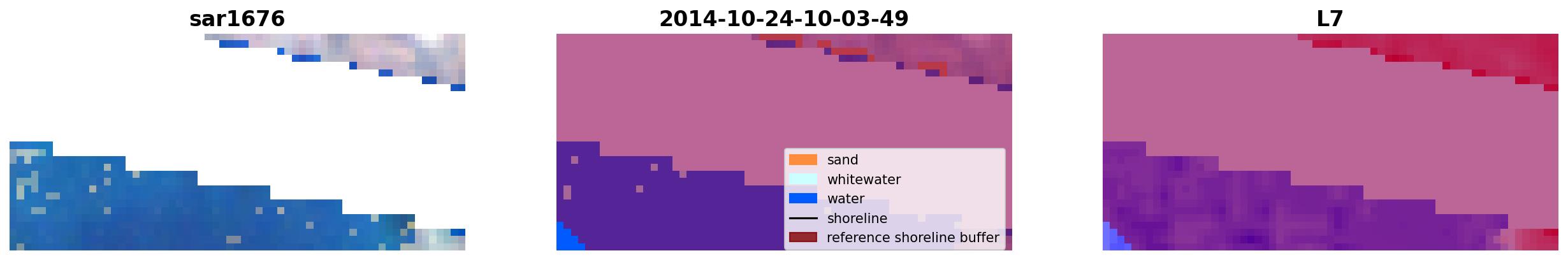 sar1676

2014-10-24-10-03-49

sand
whitewater
water
shoreline
reference shoreline buffer

L7